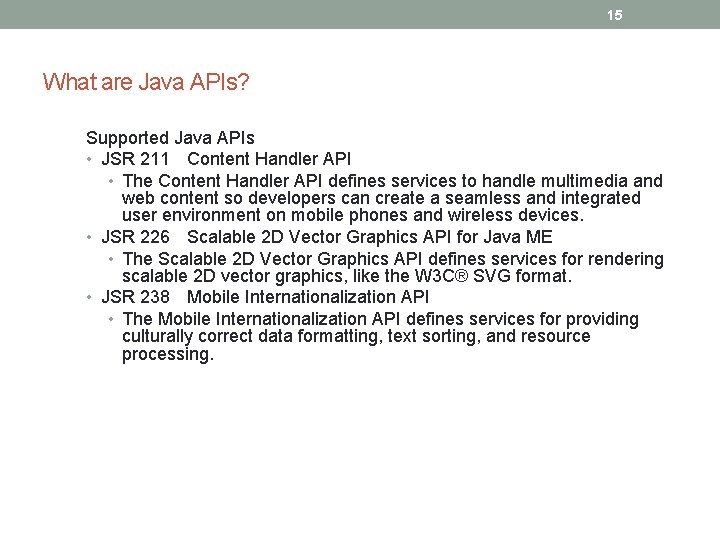 15

What are Java APIs?

Supported Java APIs

• JSR 211 Content Handler API
  • The Content Handler API defines services to handle multimedia and web content so developers can create a seamless and integrated user environment on mobile phones and wireless devices.
• JSR 226 Scalable 2D Vector Graphics API for Java ME
  • The Scalable 2D Vector Graphics API defines services for rendering scalable 2D vector graphics, like the W3C® SVG format.
• JSR 238 Mobile Internationalization API
  • The Mobile Internationalization API defines services for providing culturally correct data formatting, text sorting, and resource processing.